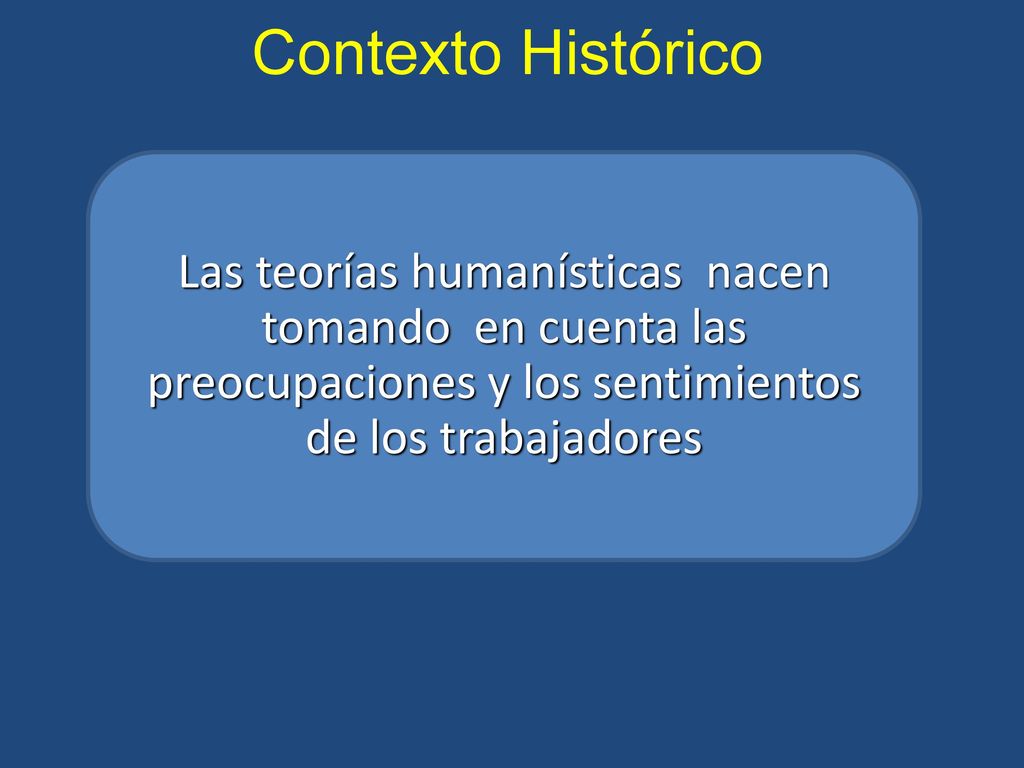 Contexto Histórico

Las teorías humanísticas nacen tomando en cuenta las preocupaciones y los sentimientos de los trabajadores